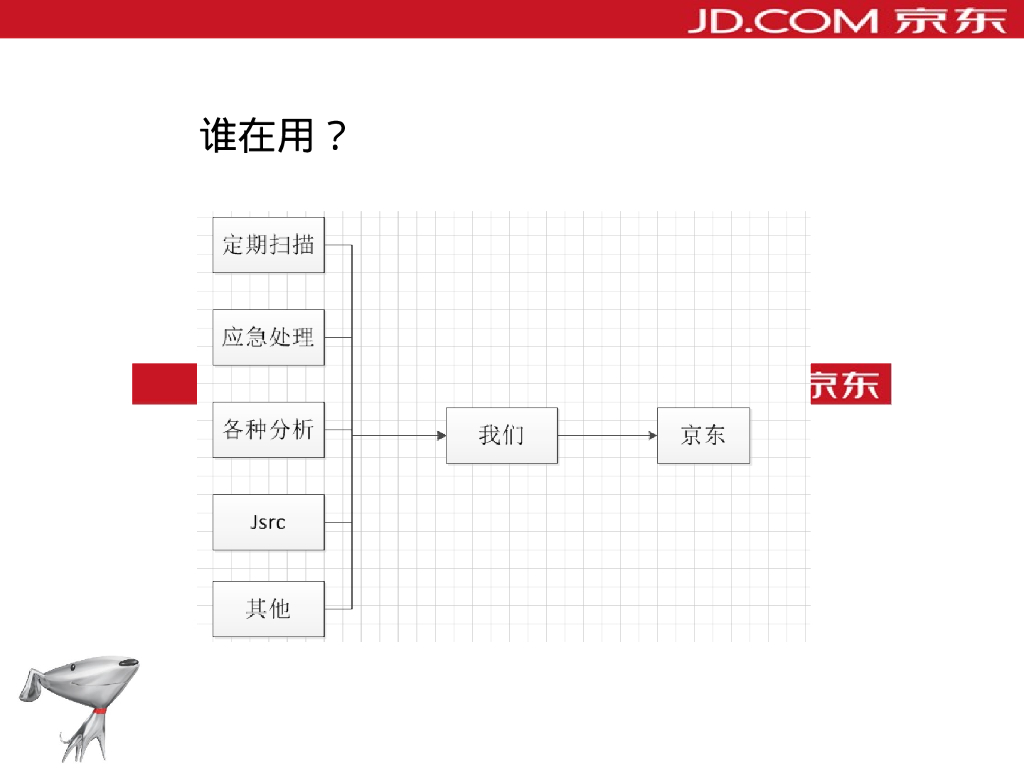 JD.COM 京东

谁在用？

定期扫描

应急处理

各种分析

Jsrc

其他

我们

京东

京东